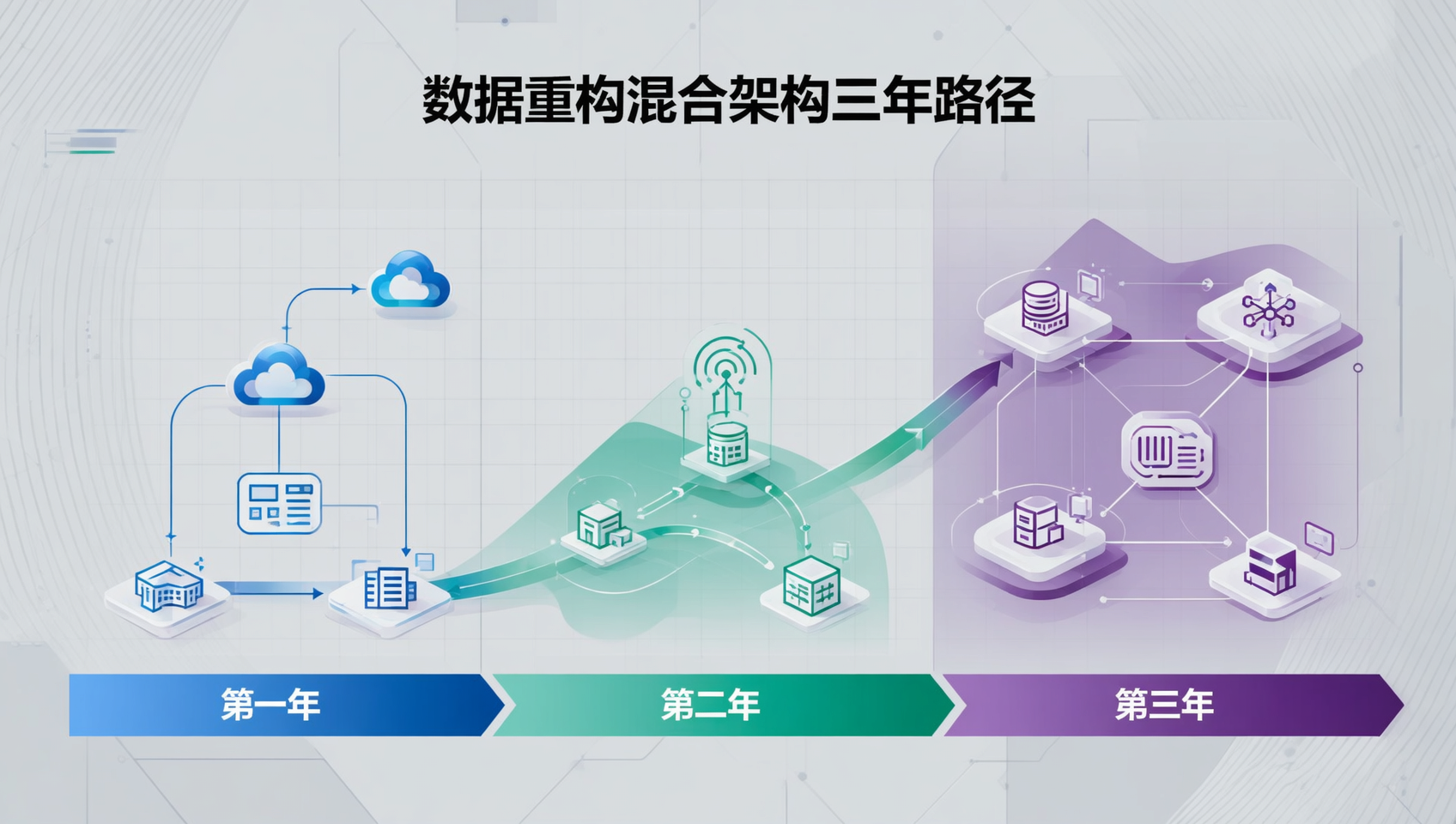 数据重构混合架构三年路径

第一年

第二年

第三年